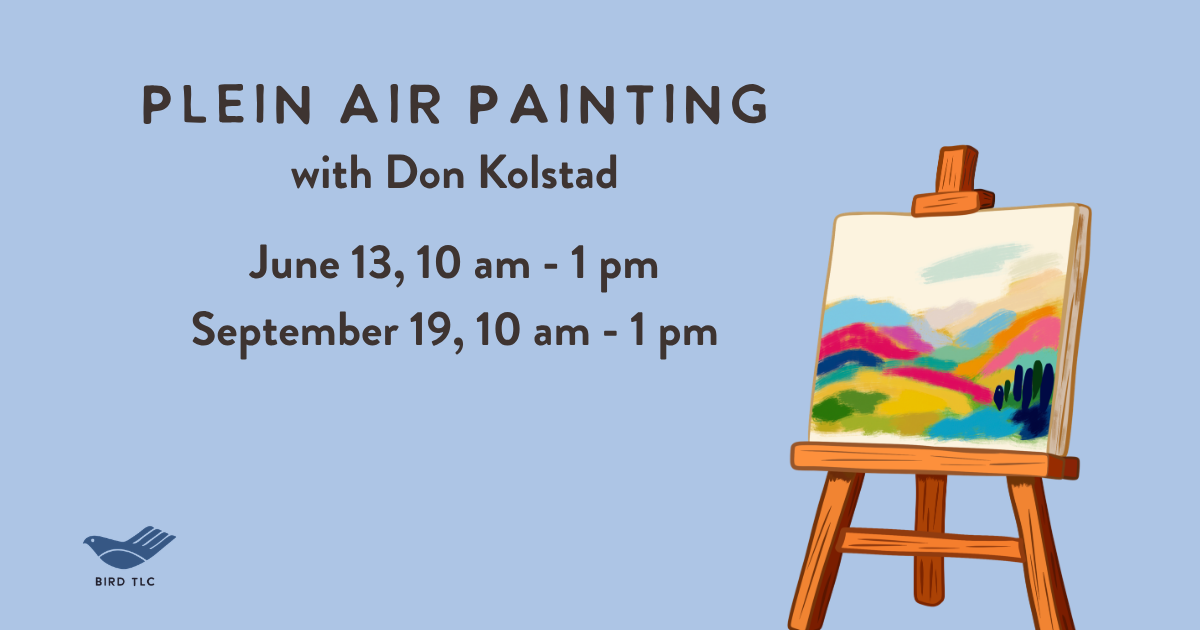 PLEIN AIR PAINTING
with Don Kolstad

June 13, 10 am - 1 pm
September 19, 10 am - 1 pm

BIRD TLC